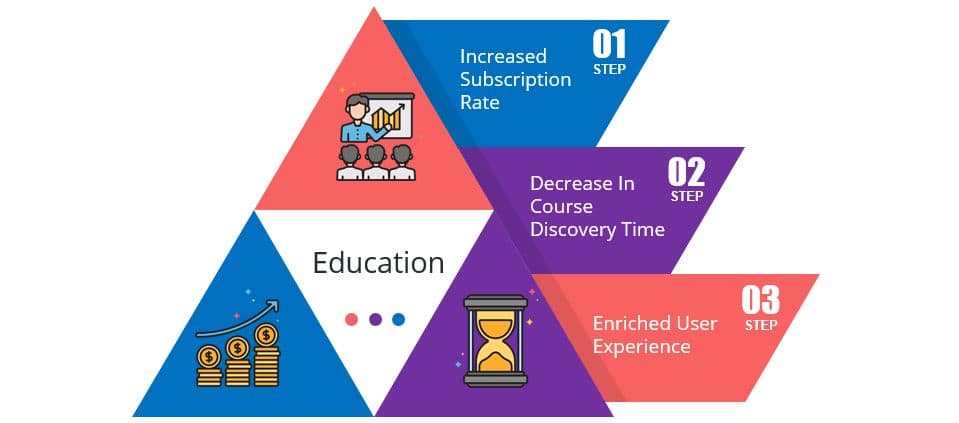 Increased Subscription Rate

01
STEP

Decrease In Course Discovery Time

02
STEP

Education

Enriched User Experience

03
STEP